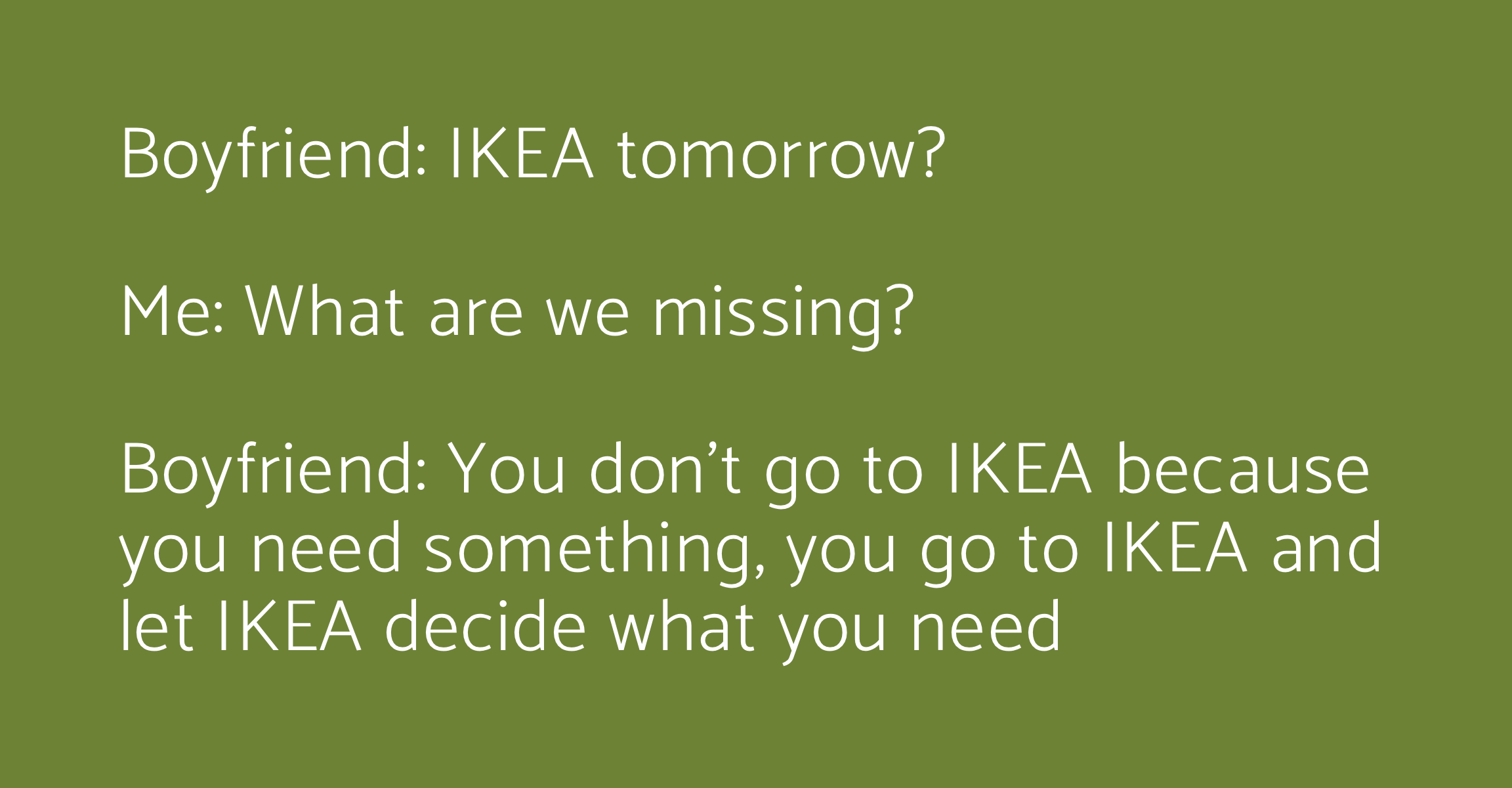 Boyfriend: IKEA tomorrow?

Me: What are we missing?

Boyfriend: You don’t go to IKEA because you need something, you go to IKEA and let IKEA decide what you need